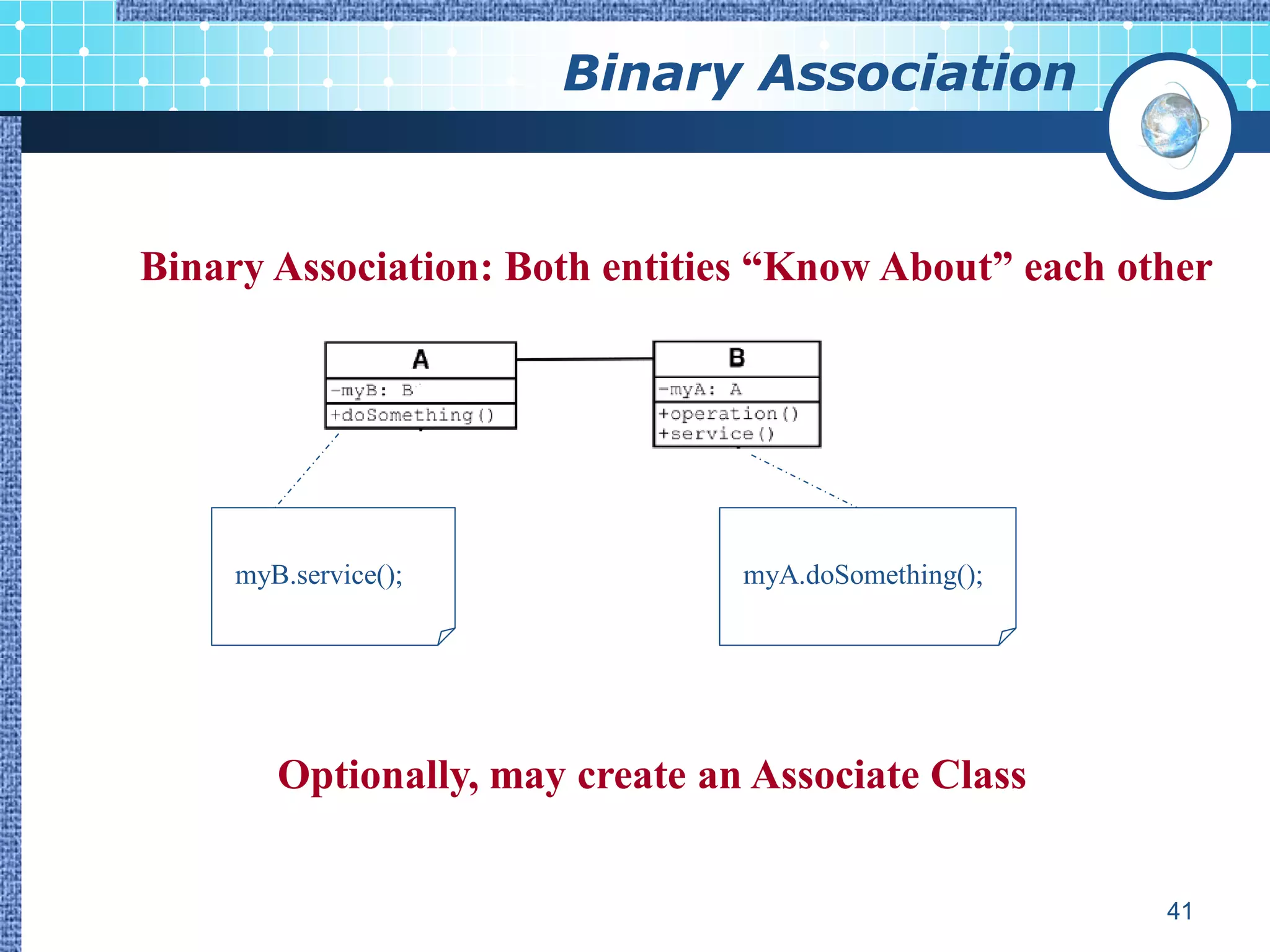 Binary Association

Binary Association: Both entities “Know About” each other

A
-myB: B
+doSomething()

B
-myA: A
+operation()
+service()

myB.service();

myA.doSomething();

Optionally, may create an Associate Class

41